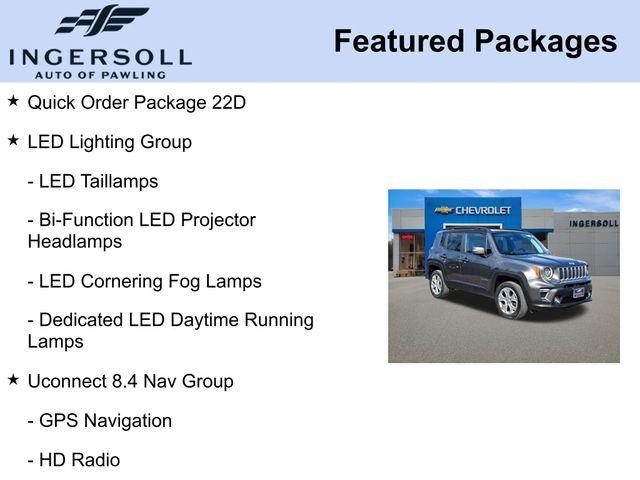 INGERSOLL
AUTO OF PAWLING

Featured Packages

★ Quick Order Package 22D

★ LED Lighting Group

- LED Taillamps

- Bi-Function LED Projector Headlamps

- LED Cornering Fog Lamps

- Dedicated LED Daytime Running Lamps

★ Uconnect 8.4 Nav Group

- GPS Navigation

- HD Radio

CHEVROLET

INGERSOLL